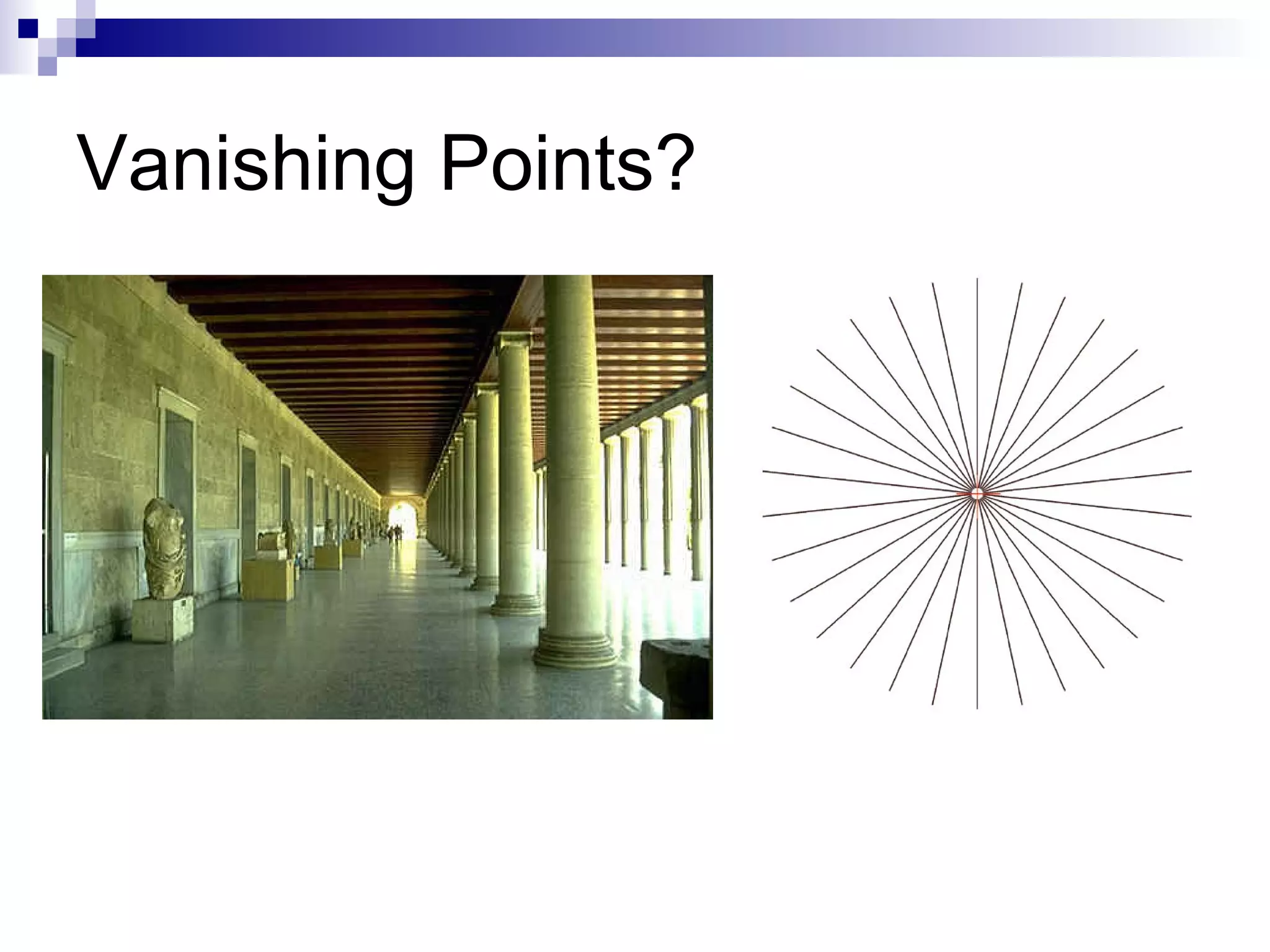 Vanishing Points?